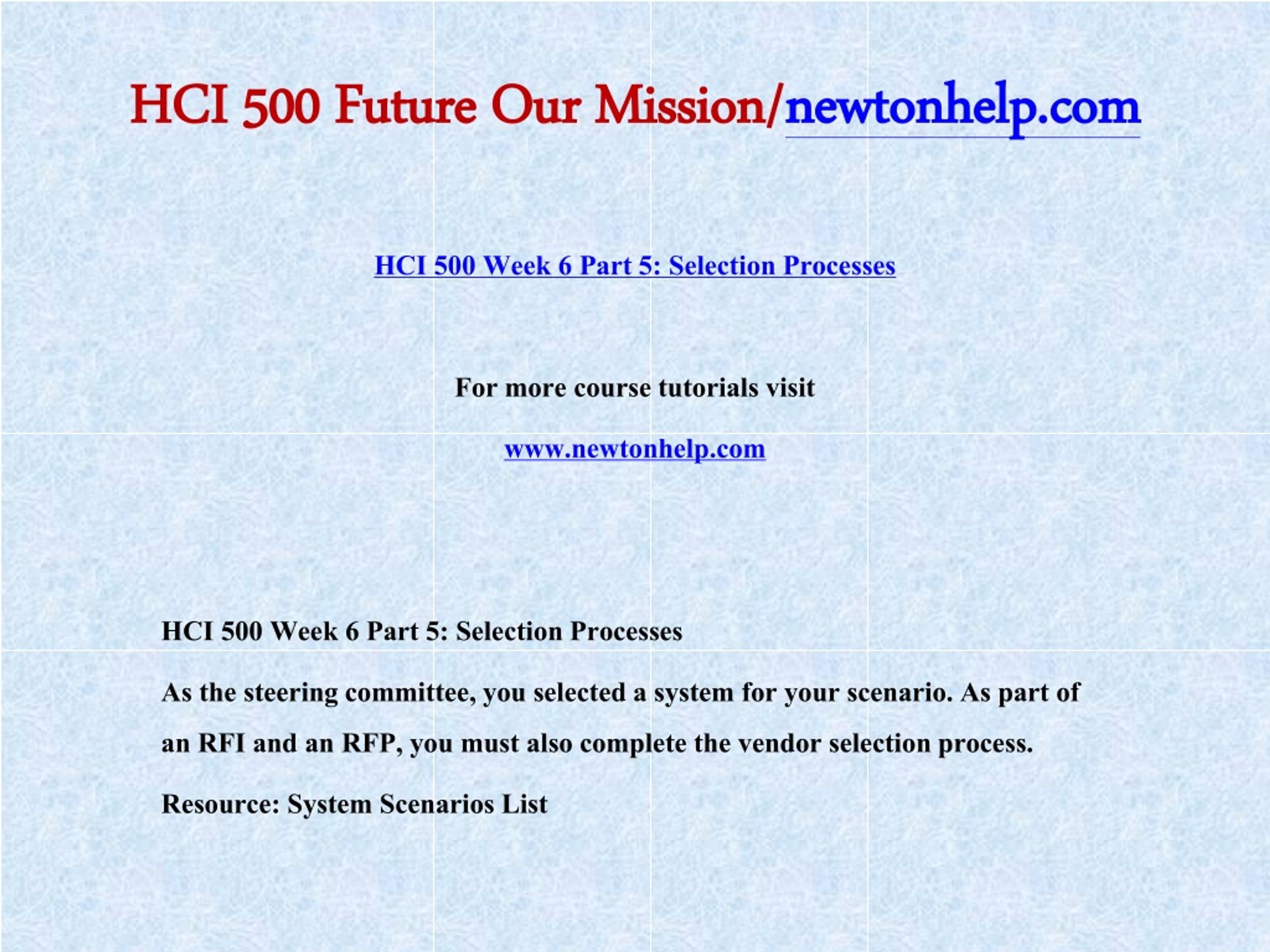 HCI 500 Future Our Mission/newtonhelp.com

HCI 500 Week 6 Part 5: Selection Processes

For more course tutorials visit

www.newtonhelp.com

HCI 500 Week 6 Part 5: Selection Processes

As the steering committee, you selected a system for your scenario. As part of an RFI and an RFP, you must also complete the vendor selection process.

Resource: System Scenarios List